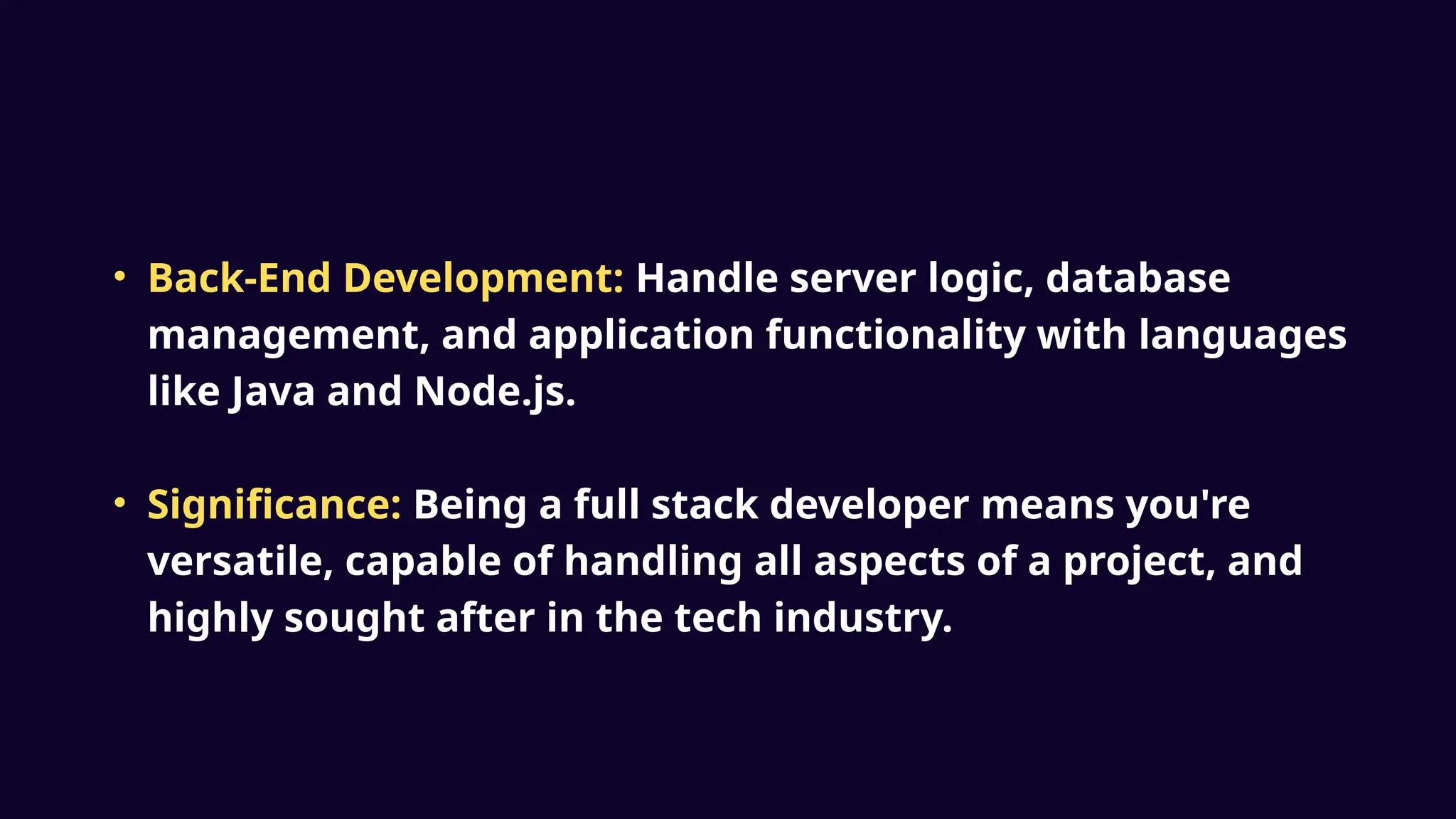 • Back-End Development: Handle server logic, database management, and application functionality with languages like Java and Node.js.

• Significance: Being a full stack developer means you're versatile, capable of handling all aspects of a project, and highly sought after in the tech industry.